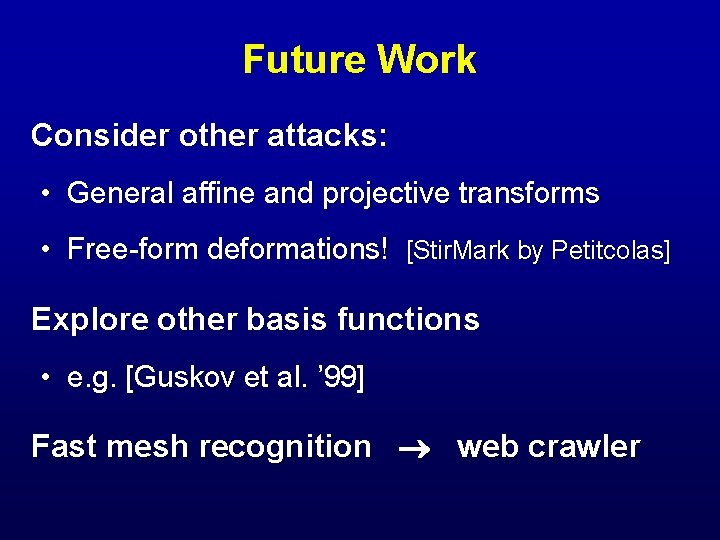 Future Work

Consider other attacks:

• General affine and projective transforms

• Free-form deformations! [StirMark by Petitcolas]

Explore other basis functions

• e.g. [Guskov et al. '99]

Fast mesh recognition $\rightarrow$ web crawler